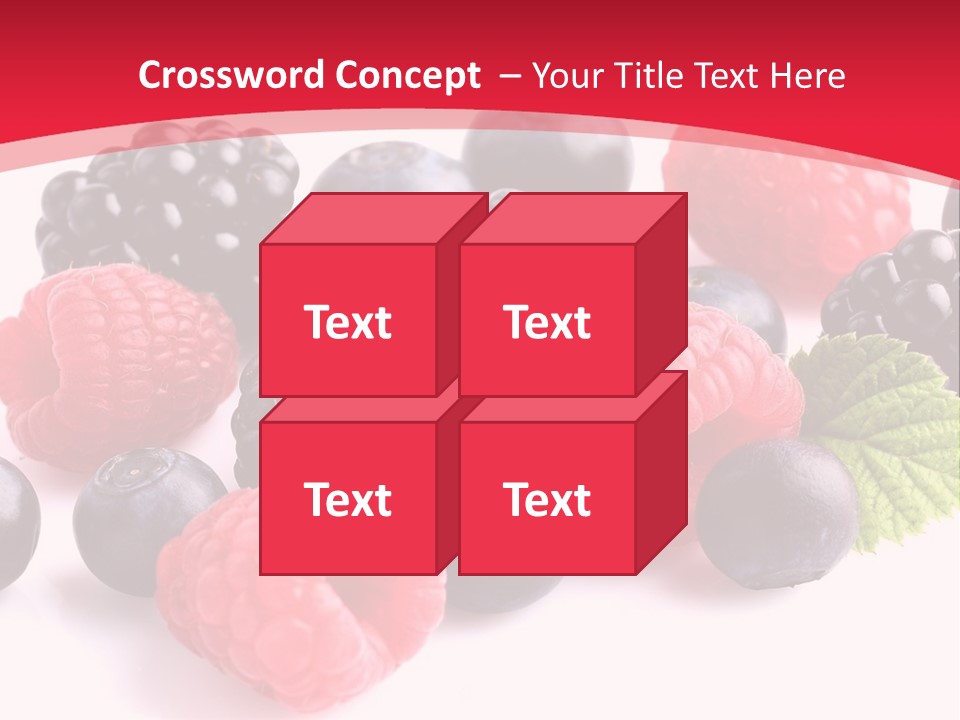 Crossword Concept – Your Title Text Here

Text

Text

Text

Text